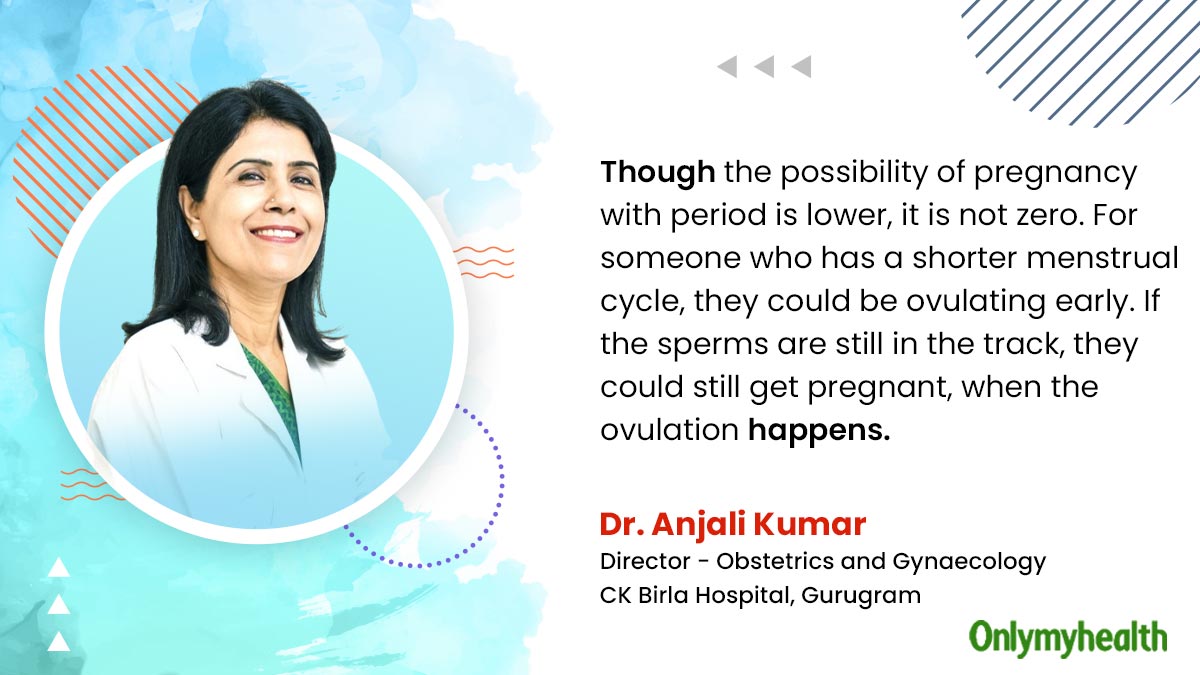 Though the possibility of pregnancy with period is lower, it is not zero. For someone who has a shorter menstrual cycle, they could be ovulating early. If the sperms are still in the track, they could still get pregnant, when the ovulation happens.

Dr. Anjali Kumar
Director - Obstetrics and Gynaecology
CK Birla Hospital, Gurugram

Onlymyhealth